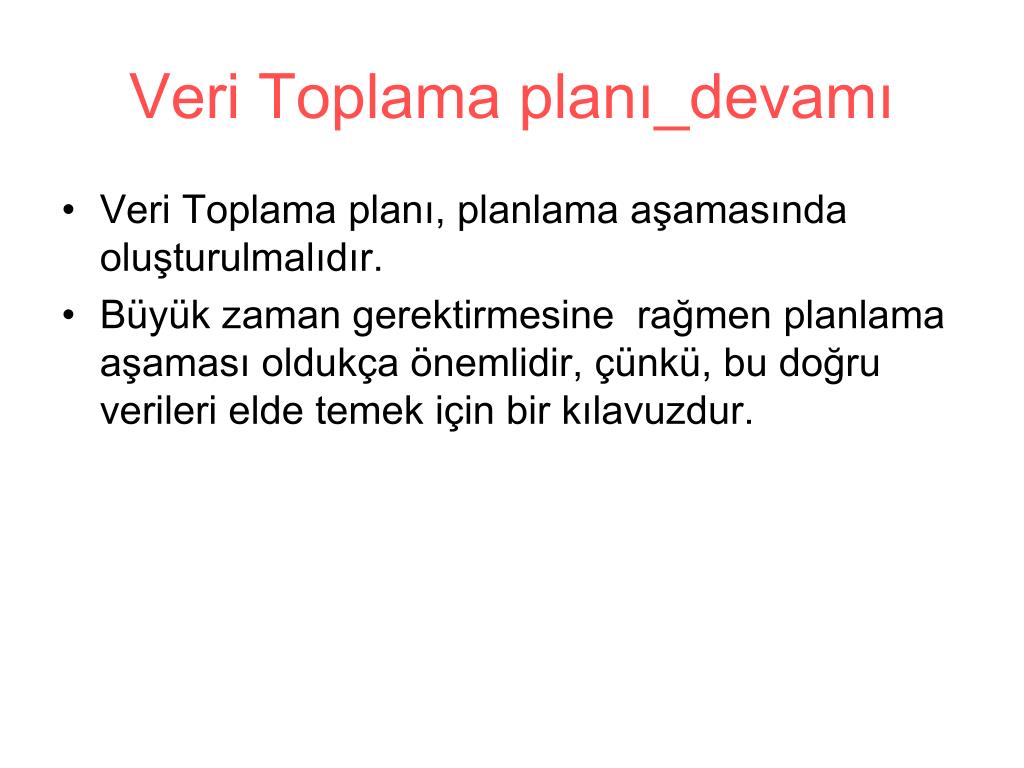 Veri Toplama planı_devamı

• Veri Toplama planı, planlama aşamasında oluşturulmalıdır.
• Büyük zaman gerektirmesine  rağmen planlama aşaması oldukça önemlidir, çünkü, bu doğru verileri elde temek için bir kılavuzdur.